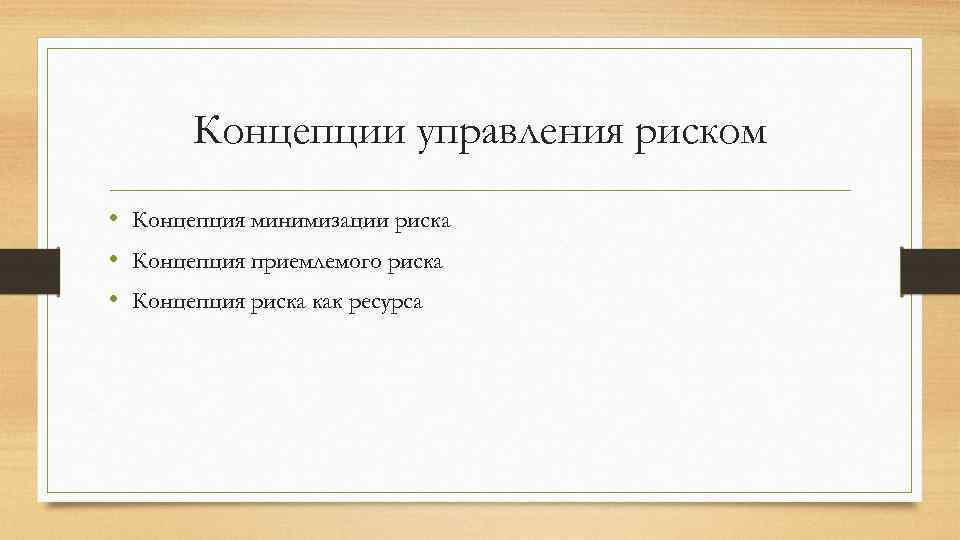 Концепции управления риском

• Концепция минимизации риска
• Концепция приемлемого риска
• Концепция риска как ресурса